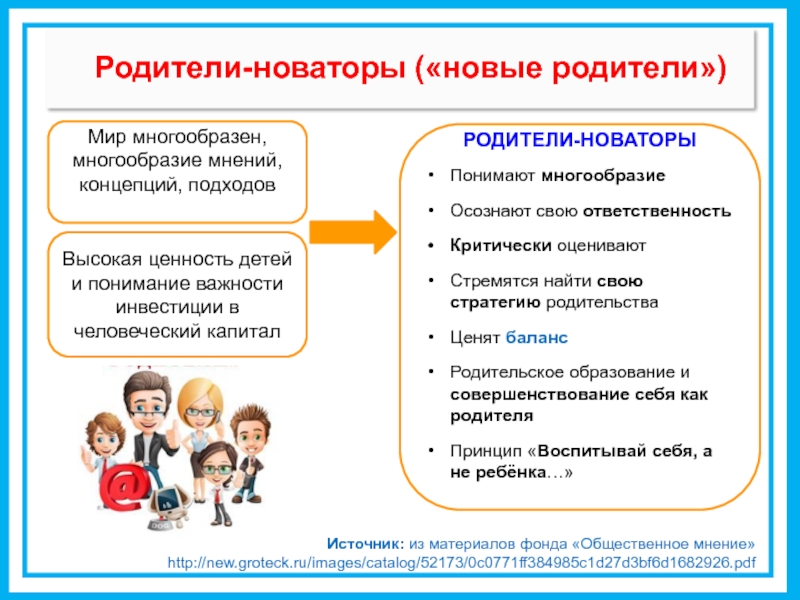 Родители-новаторы («новые родители»)

Мир многообразен, многообразие мнений, концепций, подходов

Высокая ценность детей и понимание важности инвестиции в человеческий капитал

РОДИТЕЛИ-НОВАТОРЫ

• Понимают многообразие
• Осознают свою ответственность
• Критически оценивают
• Стремятся найти свою стратегию родительства
• Ценят баланс
• Родительское образование и совершенствование себя как родителя
• Принцип «Воспитывай себя, а не ребёнка…»

Источник: из материалов фонда «Общественное мнение»
http://new.groteck.ru/images/catalog/52173/0c0771ff384985c1d27d3bf6d1682926.pdf